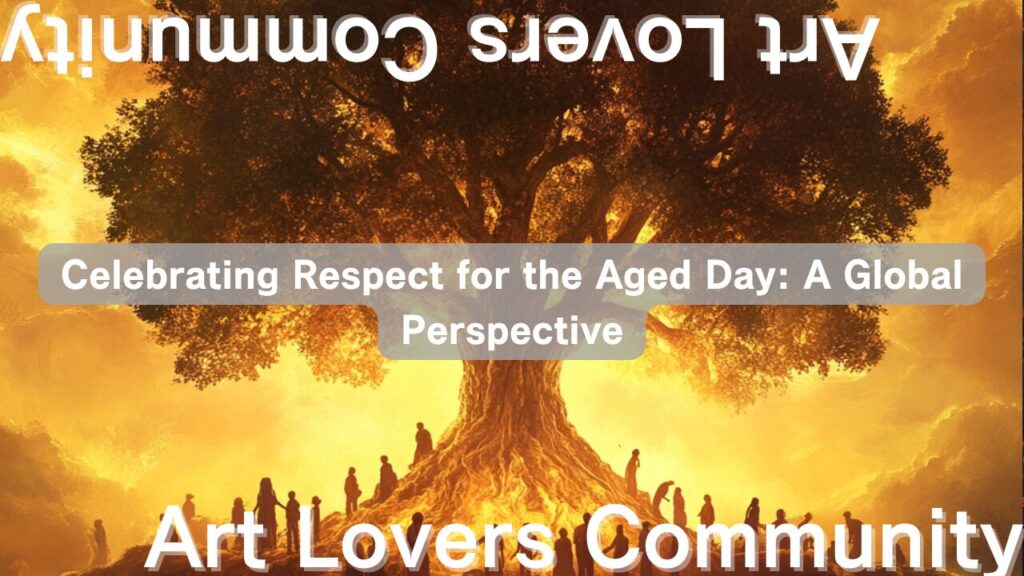 Art Lovers Community

Celebrating Respect for the Aged Day: A Global Perspective

Art Lovers Community